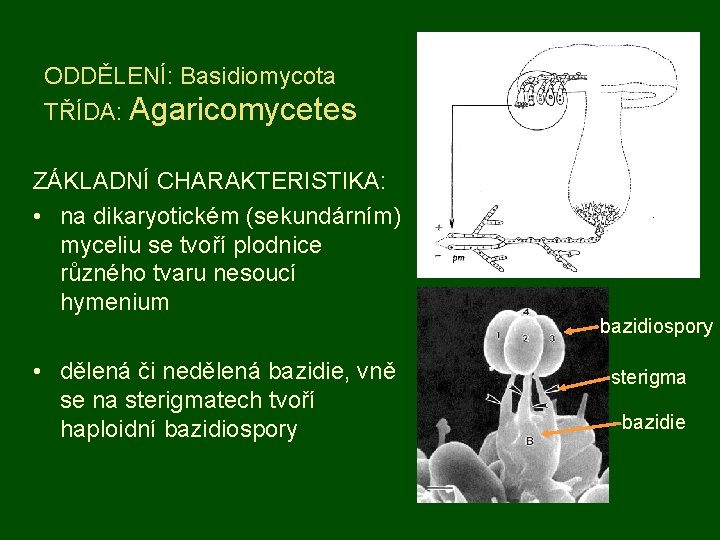 ODDĚLENÍ: Basidiomycota
TŘÍDA: Agaricomycetes

ZÁKLADNÍ CHARAKTERISTIKA:

• na dikaryotickém (sekundárním) myceliu se tvoří plodnice různého tvaru nesoucí hymenium

• dělená či nedělená bazidie, vně se na sterigmatech tvoří haploidní bazidiospory

+
−
pm

4
1
2
3
B

bazidiospory
sterigma
bazidie